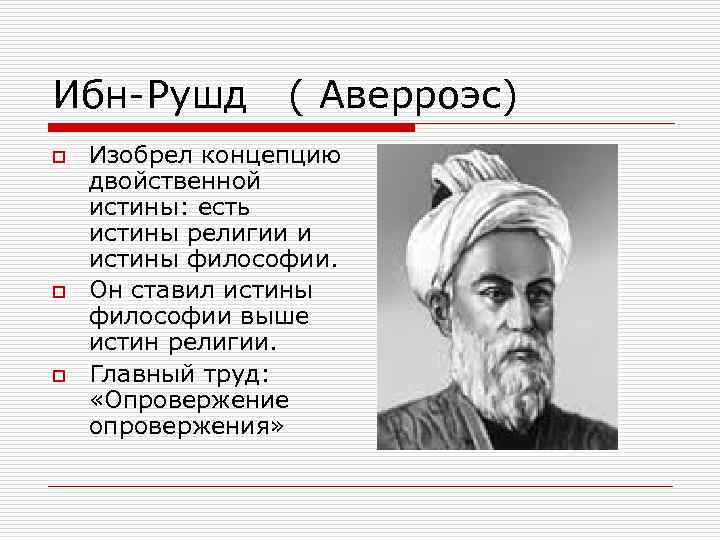 Ибн-Рушд ( Аверроэс)

Изобрел концепцию двойственной истины: есть истины религии и истины философии.

Он ставил истины философии выше истин религии.

Главный труд: «Опровержение опровержения»